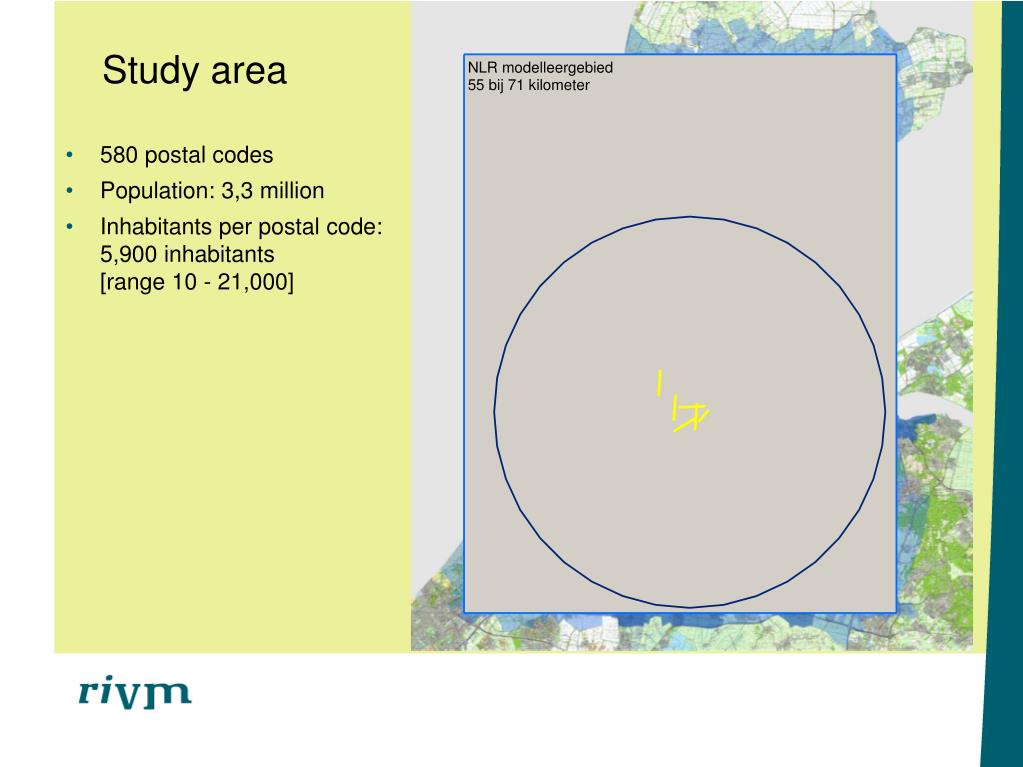 Study area

• 580 postal codes
• Population: 3,3 million
• Inhabitants per postal code: 5,900 inhabitants [range 10 - 21,000]

NLR modelleergebied
55 bij 71 kilometer

rivm